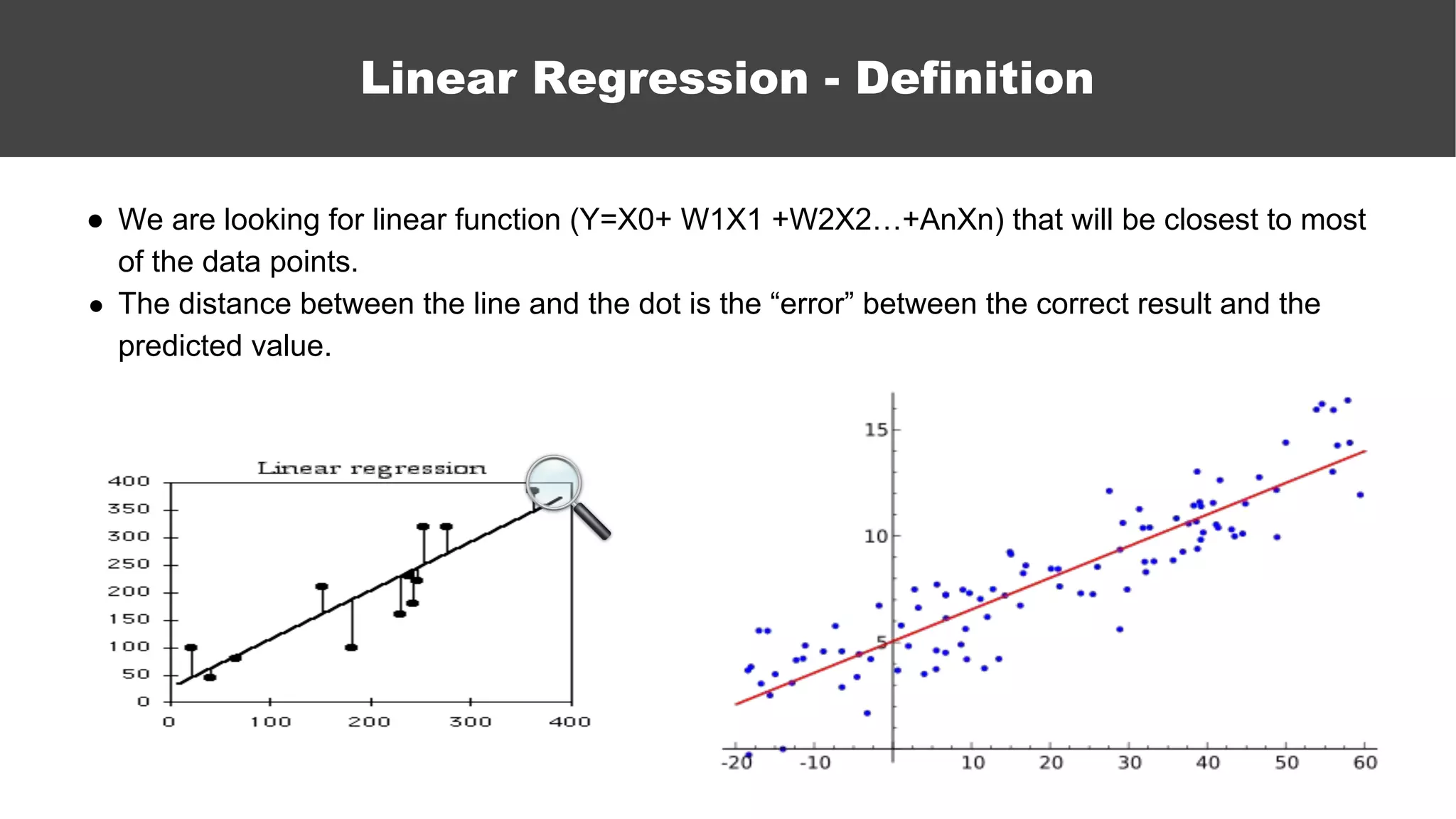 Linear Regression - Definition

● We are looking for linear function (Y=X0+ W1X1 +W2X2…+AnXn) that will be closest to most of the data points.
● The distance between the line and the dot is the “error” between the correct result and the predicted value.

Linear regression

400
350
300
250
200
150
100
50
0

0 100 200 300 400

15
10
5

-20 -10 10 20 30 40 50 60